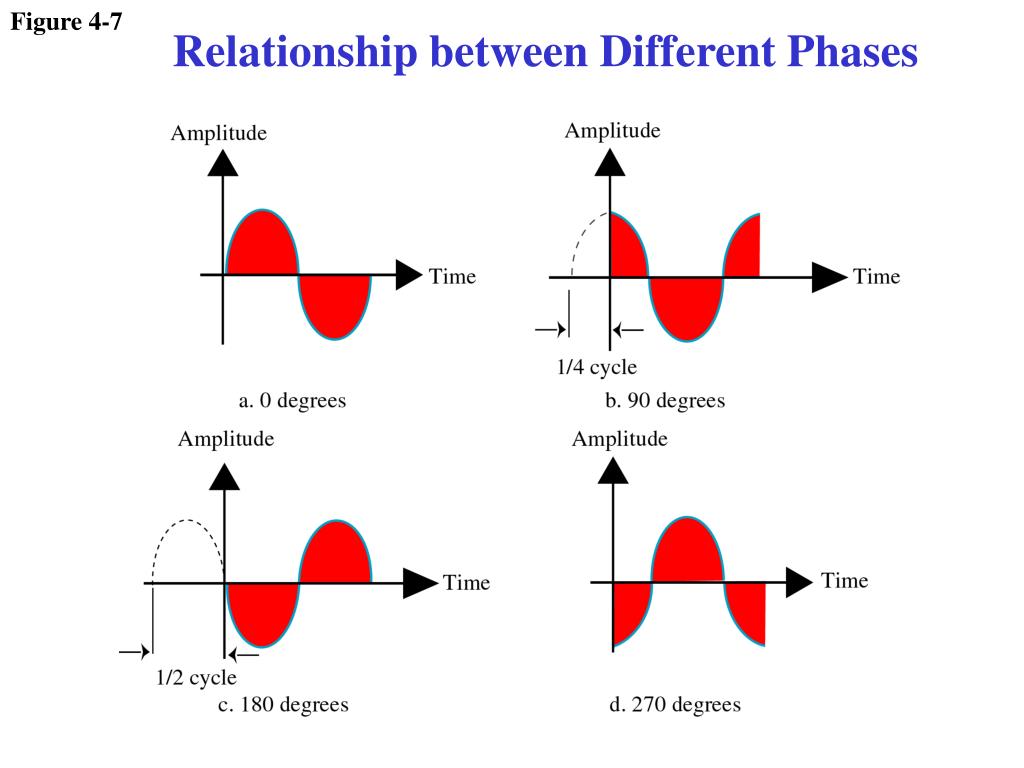 Figure 4-7

Relationship between Different Phases

Amplitude

Time

a. 0 degrees

Amplitude

Time

1/4 cycle

b. 90 degrees

Amplitude

Time

1/2 cycle

c. 180 degrees

Amplitude

Time

d. 270 degrees